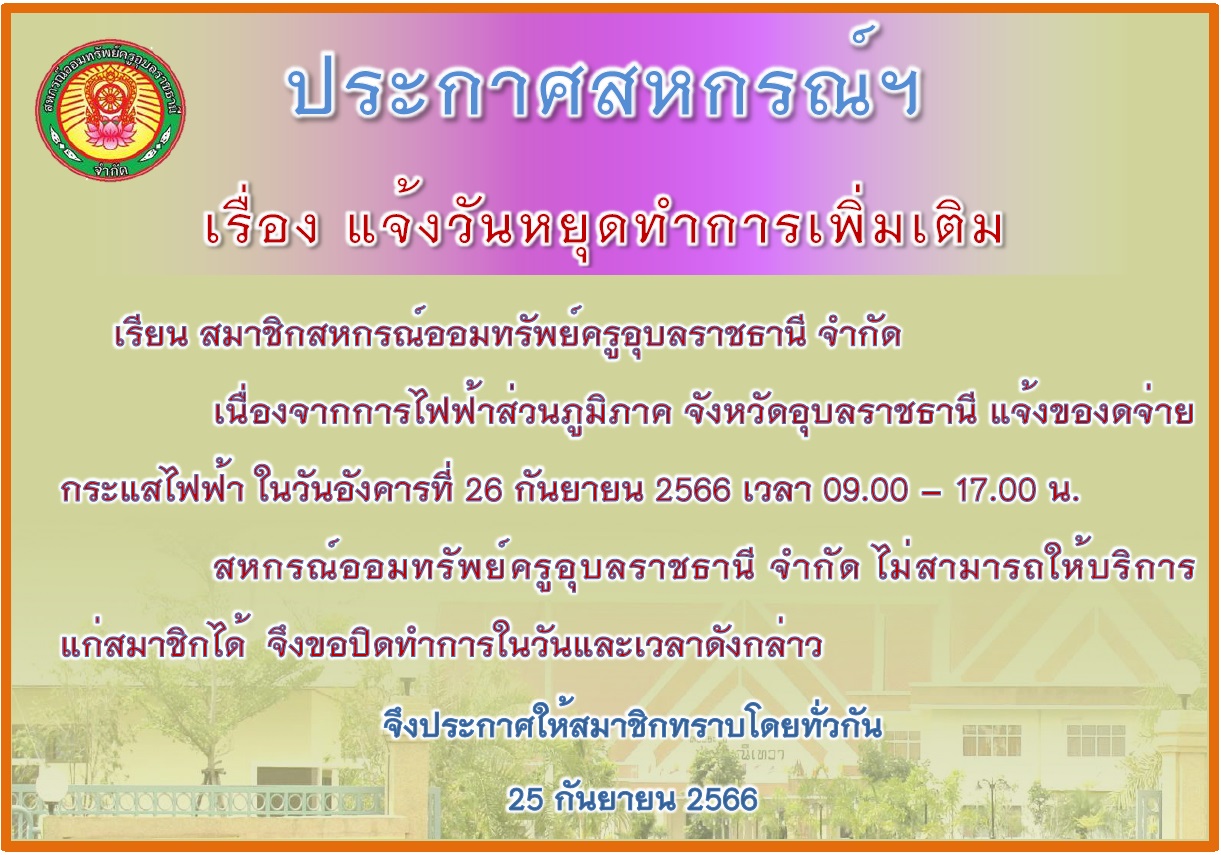 สหกรณ์ออมทรัพย์ครูอุบลราชธานี จำกัด

ประกาศสหกรณ์ฯ

เรื่อง แจ้งวันหยุดทำการเพิ่มเติม

เรียน สมาชิกสหกรณ์ออมทรัพย์ครูอุบลราชธานี จำกัด

เนื่องจากการไฟฟ้าส่วนภูมิภาค จังหวัดอุบลราชธานี แจ้งของดจ่ายกระแสไฟฟ้า ในวันอังคารที่ 26 กันยายน 2566 เวลา 09.00 – 17.00 น.

สหกรณ์ออมทรัพย์ครูอุบลราชธานี จำกัด ไม่สามารถให้บริการแก่สมาชิกได้ จึงขอปิดทำการในวันและเวลาดังกล่าว

จึงประกาศให้สมาชิกทราบโดยทั่วกัน

25 กันยายน 2566